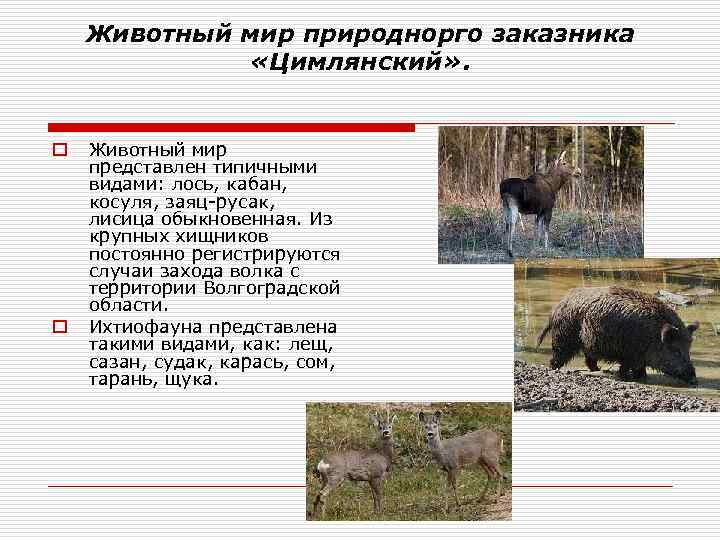 Животный мир природнорго заказника «Цимлянский».

Животный мир представлен типичными видами: лось, кабан, косуля, заяц-русак, лисица обыкновенная. Из крупных хищников постоянно регистрируются случаи захода волка с территории Волгоградской области.

Ихтиофауна представлена такими видами, как: лещ, сазан, судак, карась, сом, тарань, щука.